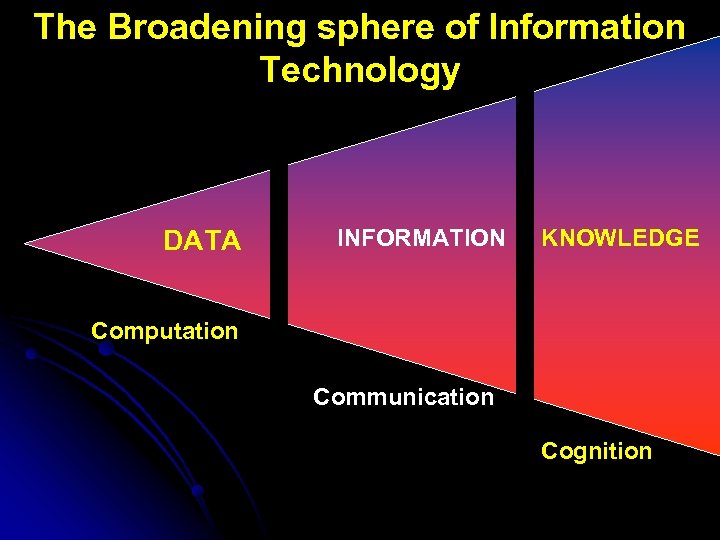 The Broadening sphere of Information Technology

DATA

INFORMATION

KNOWLEDGE

Computation

Communication

Cognition